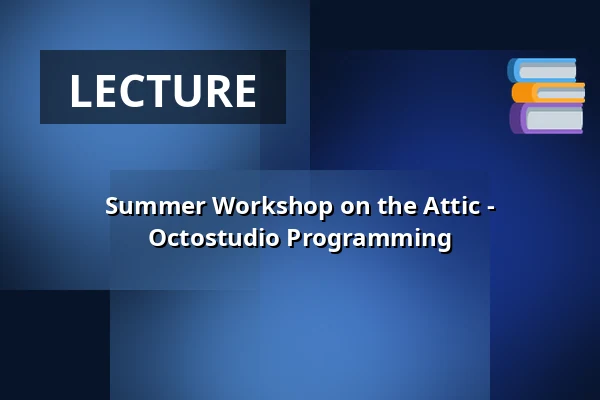 LECTURE

Summer Workshop on the Attic - Octostudio Programming